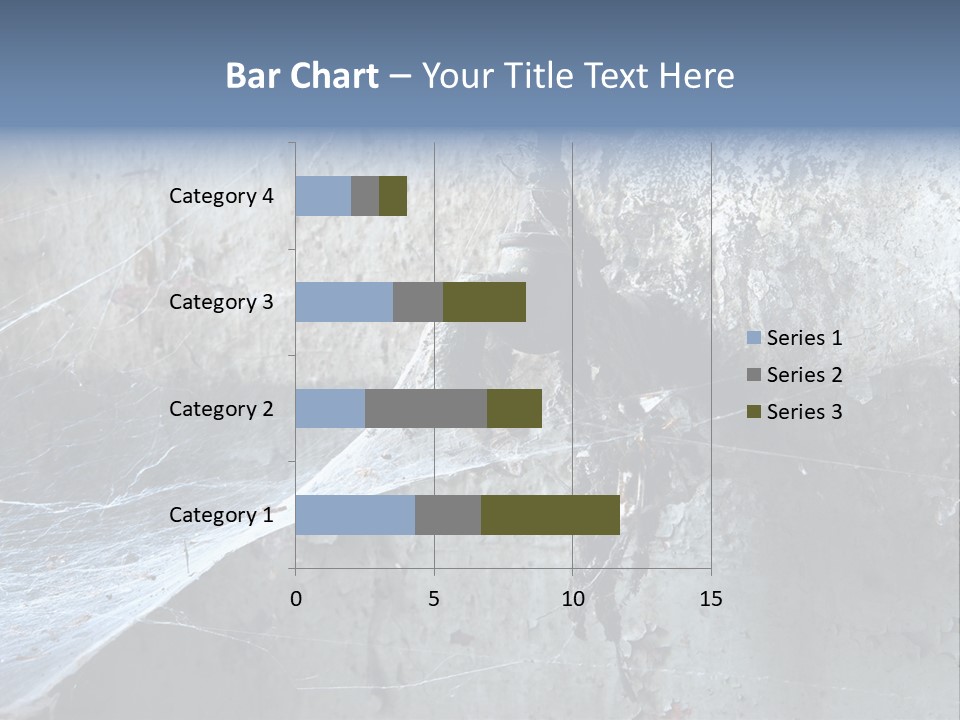 Bar Chart – Your Title Text Here

Category 4
Category 3
Category 2
Category 1

0
5
10
15

Series 1
Series 2
Series 3